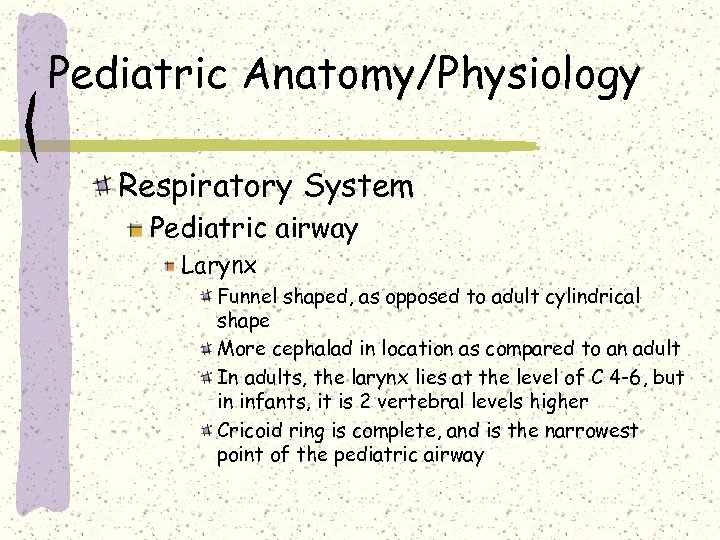 Pediatric Anatomy/Physiology

Respiratory System

Pediatric airway

Larynx

Funnel shaped, as opposed to adult cylindrical shape

More cephalad in location as compared to an adult

In adults, the larynx lies at the level of C 4-6, but in infants, it is 2 vertebral levels higher

Cricoid ring is complete, and is the narrowest point of the pediatric airway